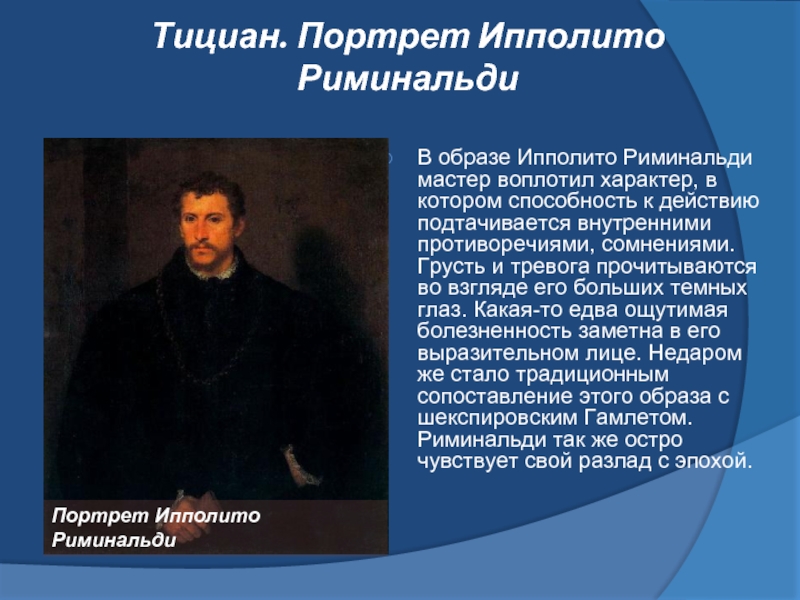 Тициан. Портрет Ипполито Риминальди

В образе Ипполито Риминальди мастер воплотил характер, в котором способность к действию подтачивается внутренними противоречиями, сомнениями. Грусть и тревога прочитываются во взгляде его больших темных глаз. Какая-то едва ощутимая болезненность заметна в его выразительном лице. Недаром же стало традиционным сопоставление этого образа с шекспировским Гамлетом. Риминальди так же остро чувствует свой разлад с эпохой.

Портрет Ипполито Риминальди